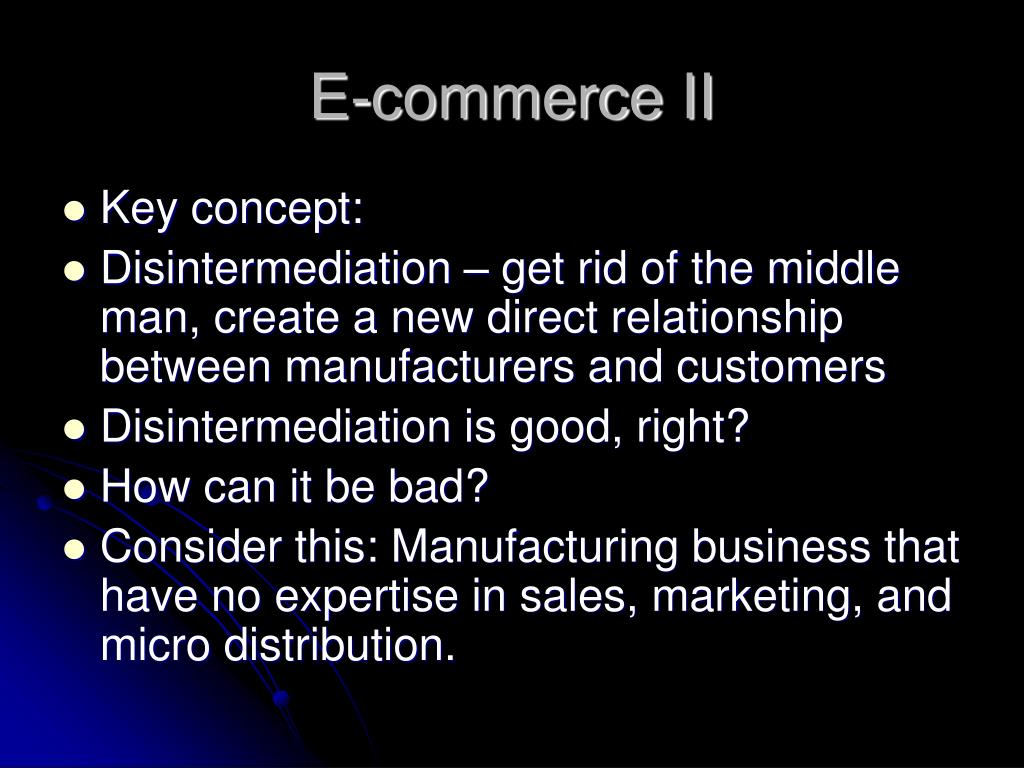 E-commerce II

- Key concept:
- Disintermediation – get rid of the middle man, create a new direct relationship between manufacturers and customers
- Disintermediation is good, right?
- How can it be bad?
- Consider this: Manufacturing business that have no expertise in sales, marketing, and micro distribution.